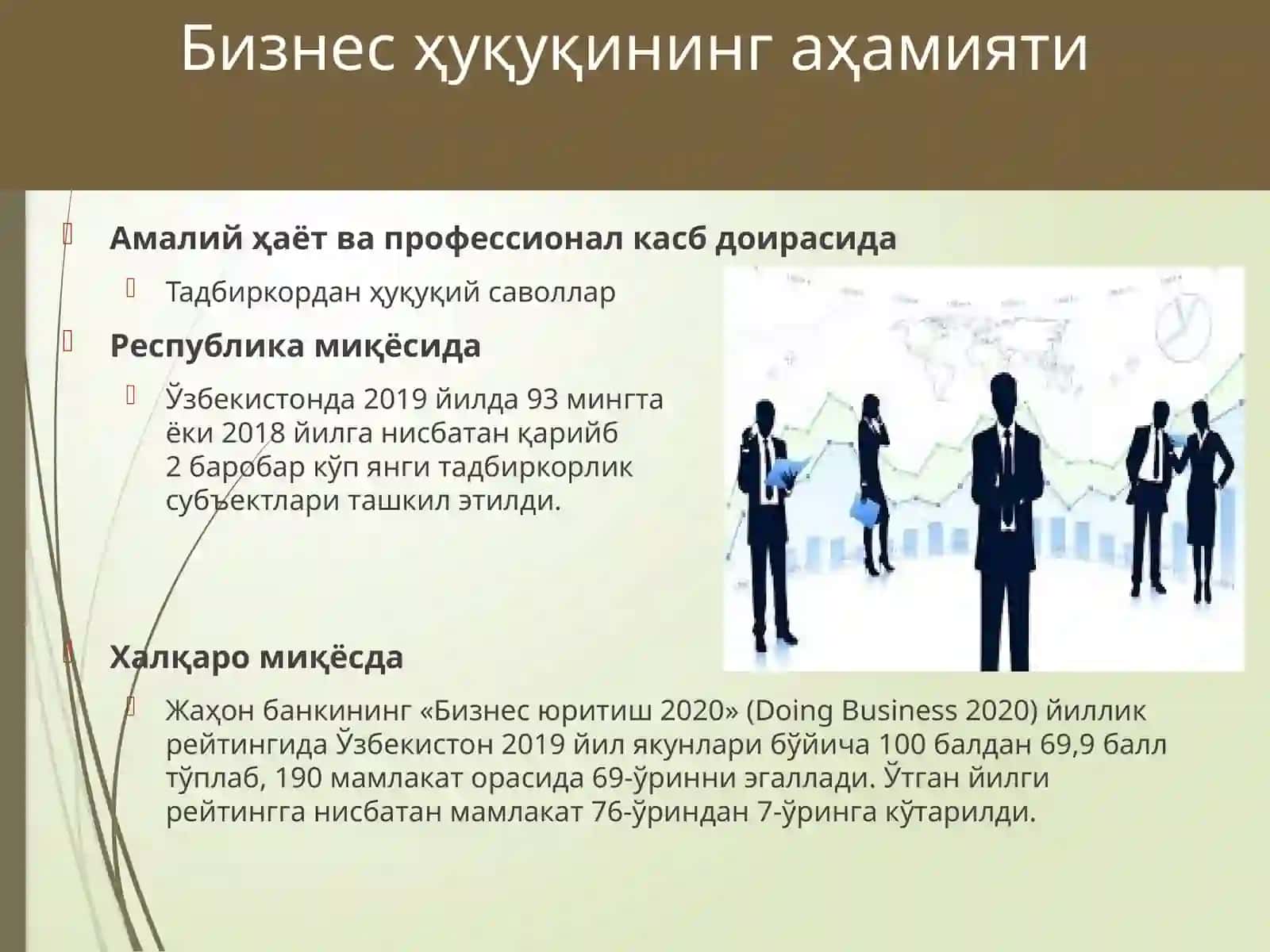 Бизнес ҳуқуқининг аҳамияти

Амалий ҳаёт ва профессионал касб доирасида

Тадбиркордан ҳуқуқий саволлар

Республика миқёсида

Ўзбекистонда 2019 йилда 93 мингта ёки 2018 йилга нисбатан қарийб 2 баробар кўп янги тадбиркорлик субъектлари ташкил этилди.

Халқаро миқёсда

Жаҳон банкининг «Бизнес юритиш 2020» (Doing Business 2020) йиллик рейтингида Ўзбекистон 2019 йил якунлари бўйича 100 балдан 69,9 балл тўплаб, 190 мамлакат орасида 69-ўринни эгаллади. Ўтган йилги рейтингга нисбатан мамлакат 76-ўриндан 7-ўринга кўтарилди.